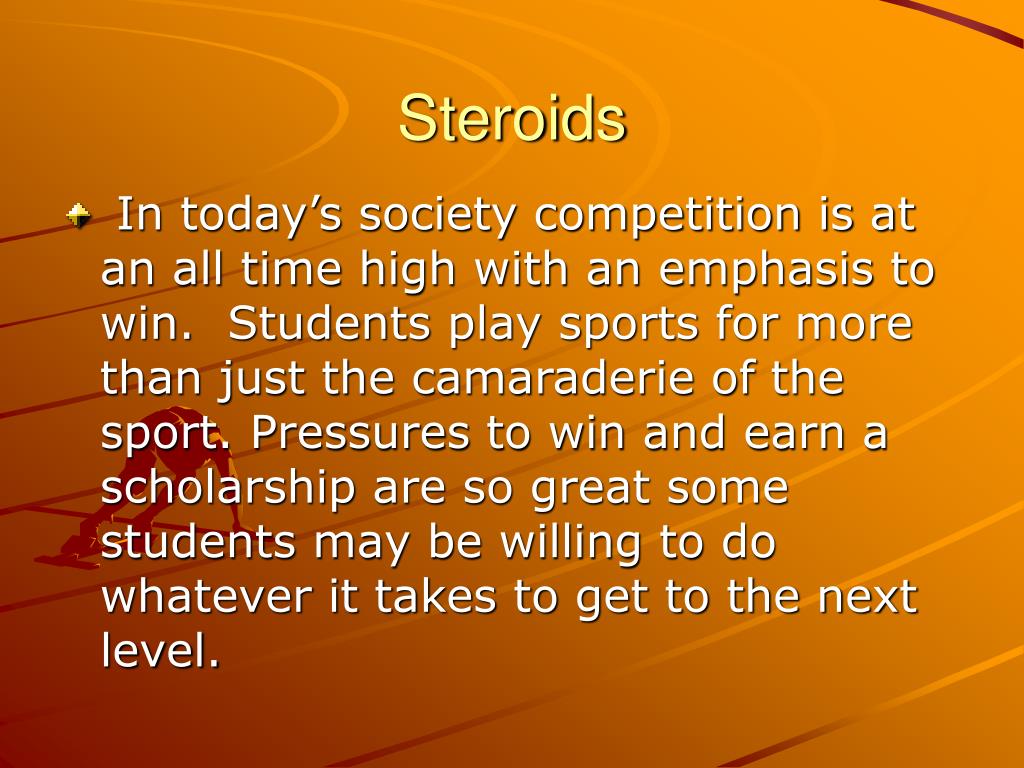 Steroids

In today’s society competition is at an all time high with an emphasis to win. Students play sports for more than just the camaraderie of the sport. Pressures to win and earn a scholarship are so great some students may be willing to do whatever it takes to get to the next level.